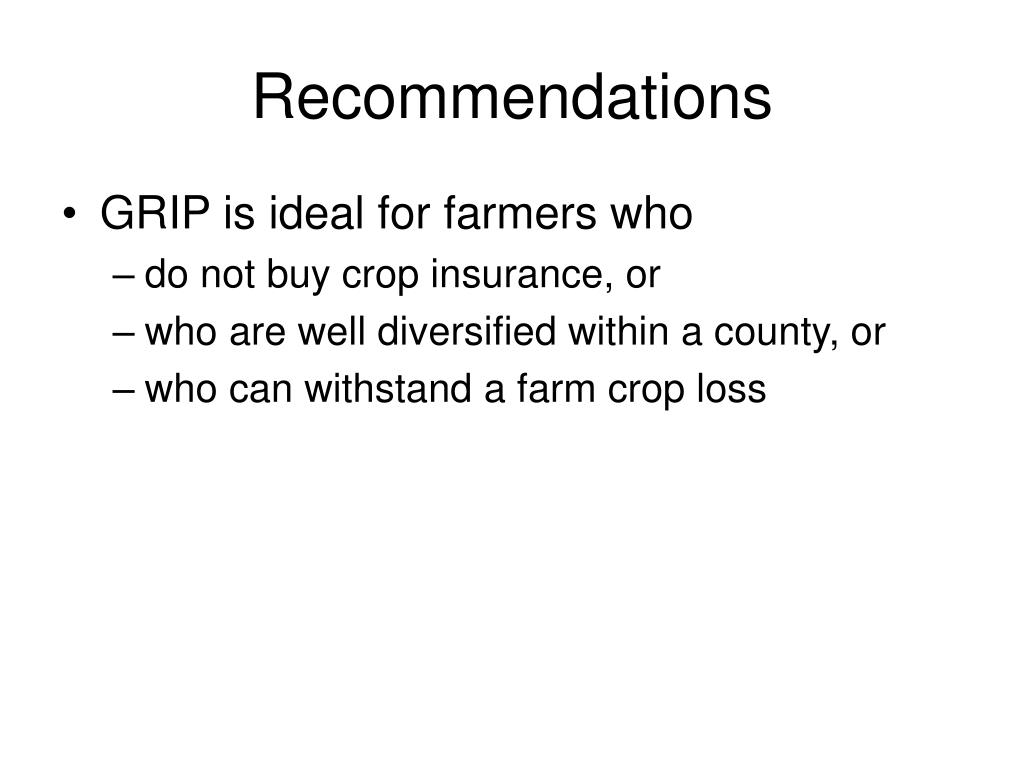 Recommendations

• GRIP is ideal for farmers who
– do not buy crop insurance, or
– who are well diversified within a county, or
– who can withstand a farm crop loss